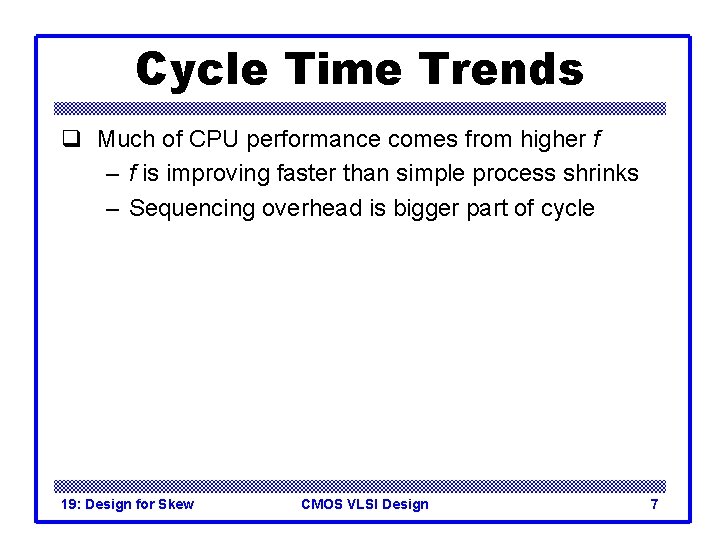 Cycle Time Trends

❑ Much of CPU performance comes from higher $f$

– $f$ is improving faster than simple process shrinks

– Sequencing overhead is bigger part of cycle

19: Design for Skew

CMOS VLSI Design

7